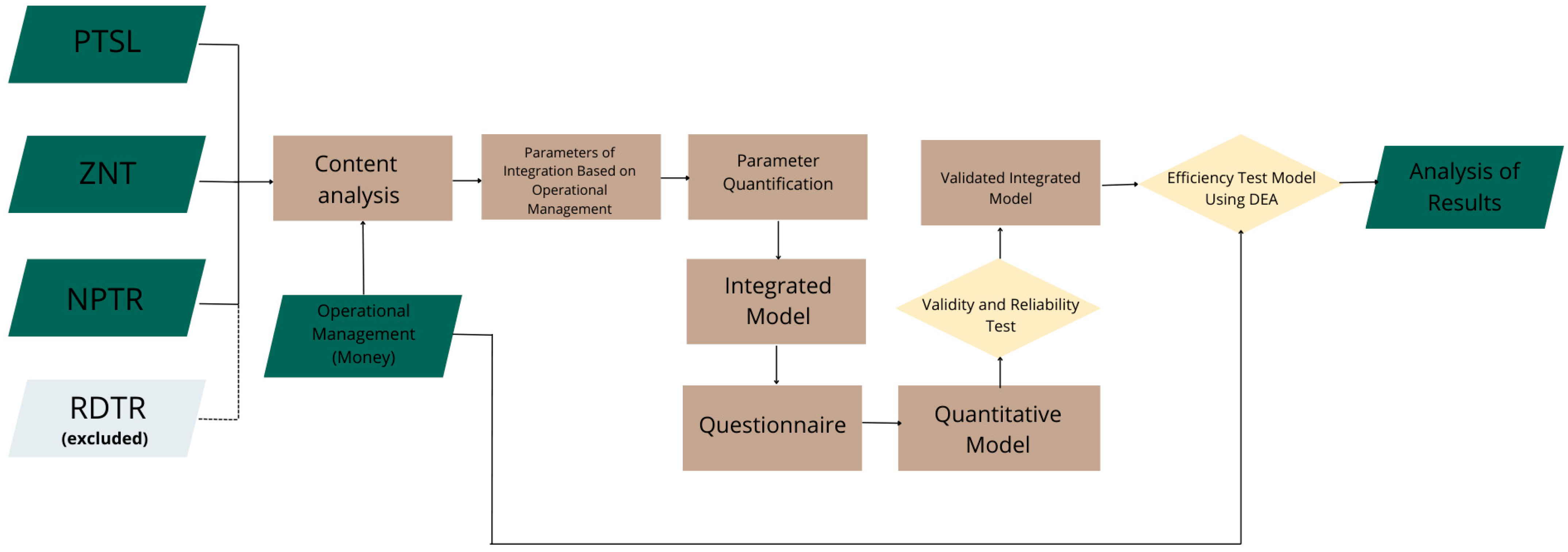 PTSL

ZNT

NPTR

RDTR
(excluded)

Content analysis

Operational Management (Money)

Parameters of Integration Based on Operational Management

Parameter Quantification

Integrated Model

Questionnaire

Quantitative Model

Validity and Reliability Test

Validated Integrated Model

Efficiency Test Model Using DEA

Analysis of Results